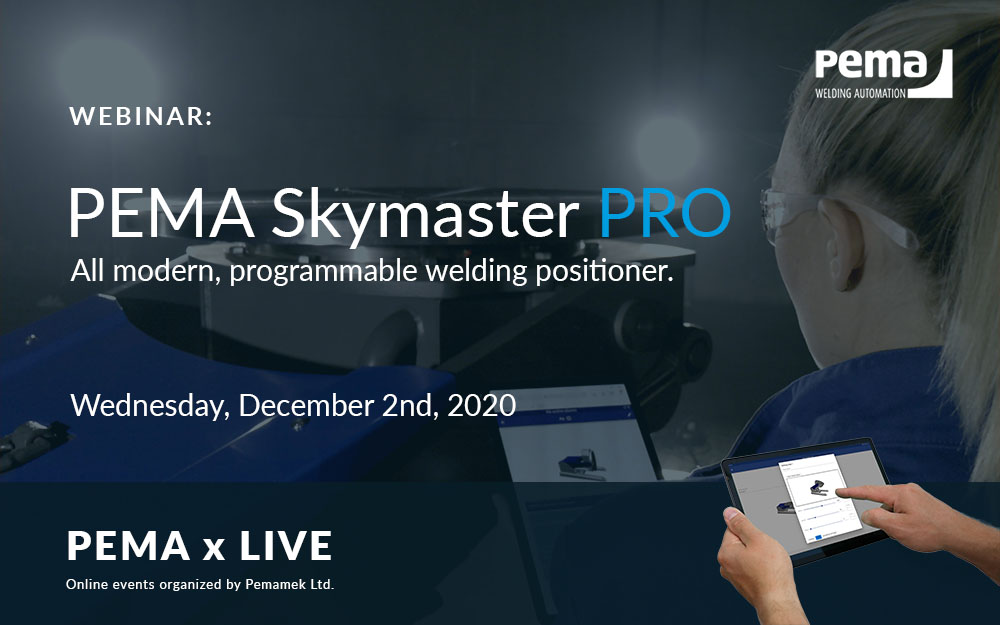 pema
WELDING AUTOMATION

WEBINAR:

PEMA Skymaster PRO

All modern, programmable welding positioner.

Wednesday, December 2nd, 2020

PEMA x LIVE

Online events organized by Pemamek Ltd.